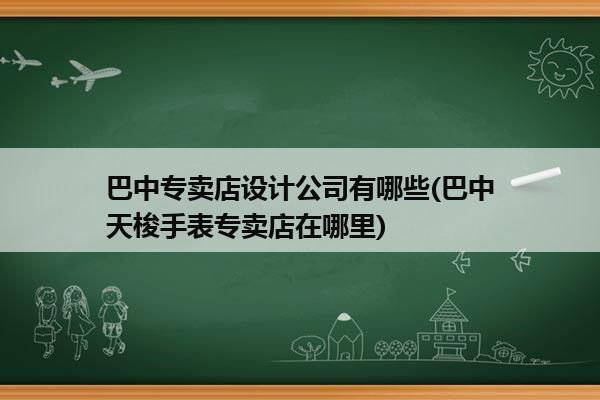 巴中专卖店设计公司有哪些(巴中天梭手表专卖店在哪里)